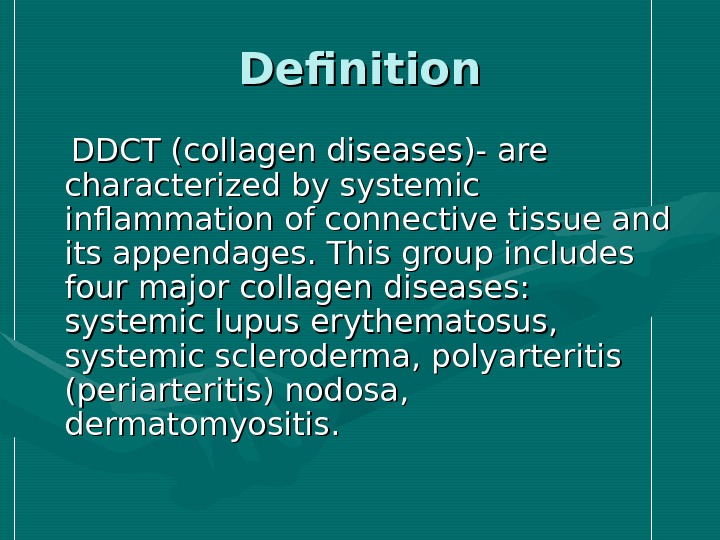 Definition

DDCT (collagen diseases)- are characterized by systemic inflammation of connective tissue and its appendages. This group includes four major collagen diseases: systemic lupus erythematosus, systemic scleroderma, polyarteritis (periarteritis) nodosa, dermatomyositis.